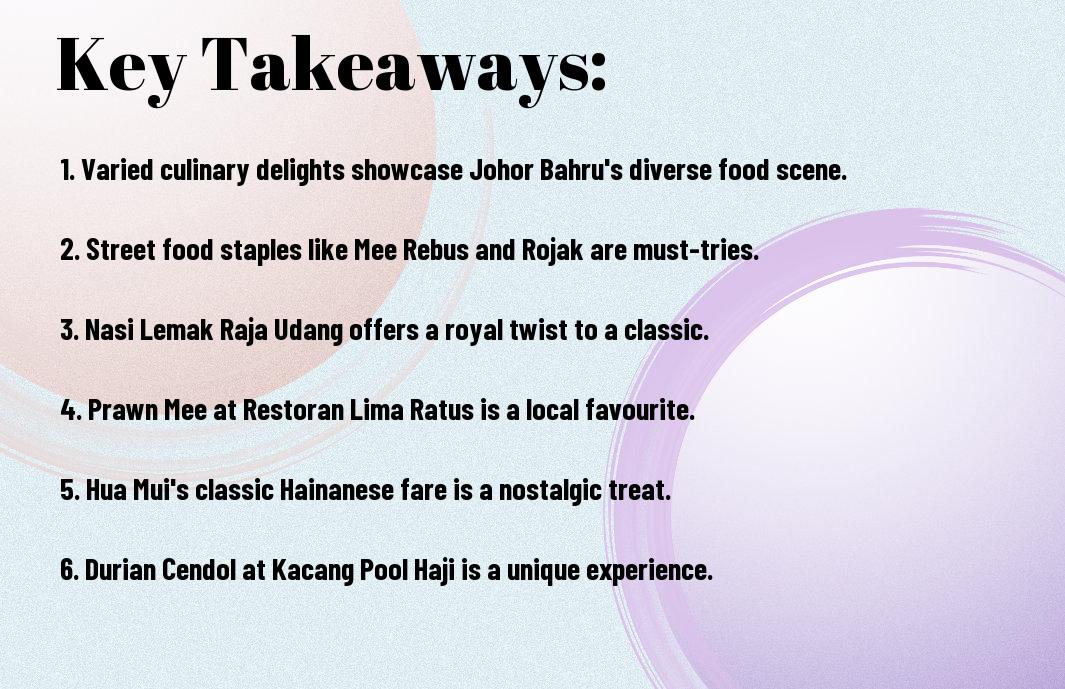 Key Takeaways:

1. Varied culinary delights showcase Johor Bahru's diverse food scene.

2. Street food staples like Mee Rebus and Rojak are must-tries.

3. Nasi Lemak Raja Udang offers a royal twist to a classic.

4. Prawn Mee at Restoran Lima Ratus is a local favourite.

5. Hua Mui's classic Hainanese fare is a nostalgic treat.

6. Durian Cendol at Kacang Pool Haji is a unique experience.